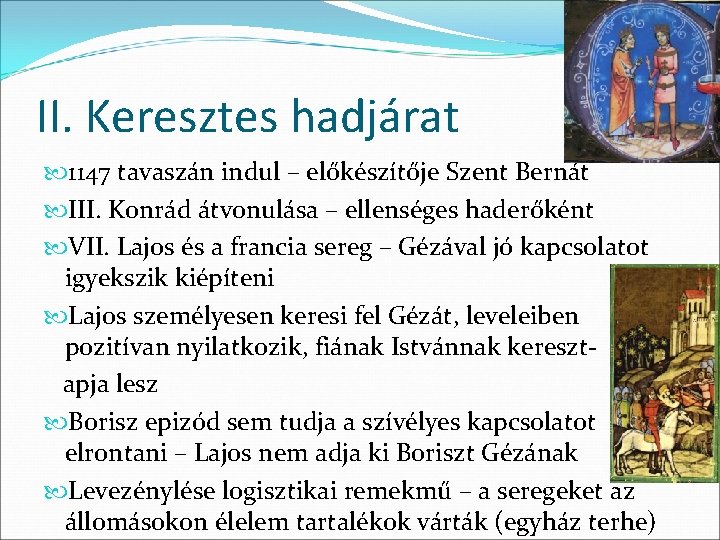 II. Keresztes hadjárat

1147 tavaszán indul – előkészítője Szent Bernát

III. Konrád átvonulása – ellenséges haderőként

VII. Lajos és a francia sereg – Gézával jó kapcsolatot igyekszik kiépíteni

Lajos személyesen keresi fel Gézát, leveleiben pozitívan nyilatkozik, fiának Istvánnak keresztapja lesz

Borisz epizód sem tudja a szívélyes kapcsolatot elrontani – Lajos nem adja ki Boriszt Gézának

Levezénylése logisztikai remekmű – a seregeket az állomásokon élelem tartalékok várták (egyház terhe)